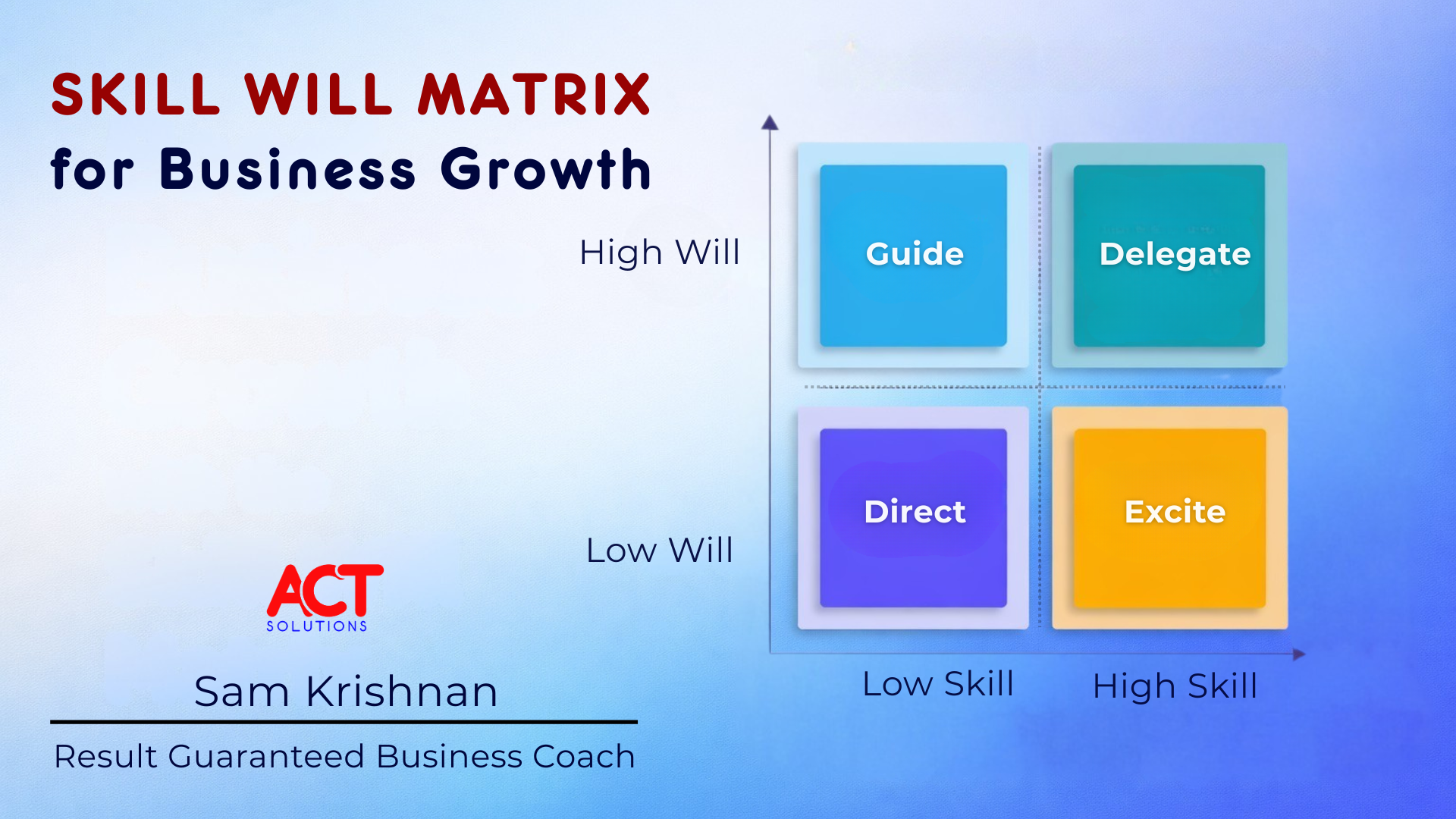 SKILL WILL MATRIX
for Business Growth

High Will

Guide

Delegate

Low Will

Direct

Excite

Low Skill

High Skill

ACT
SOLUTIONS

Sam Krishnan

Result Guaranteed Business Coach